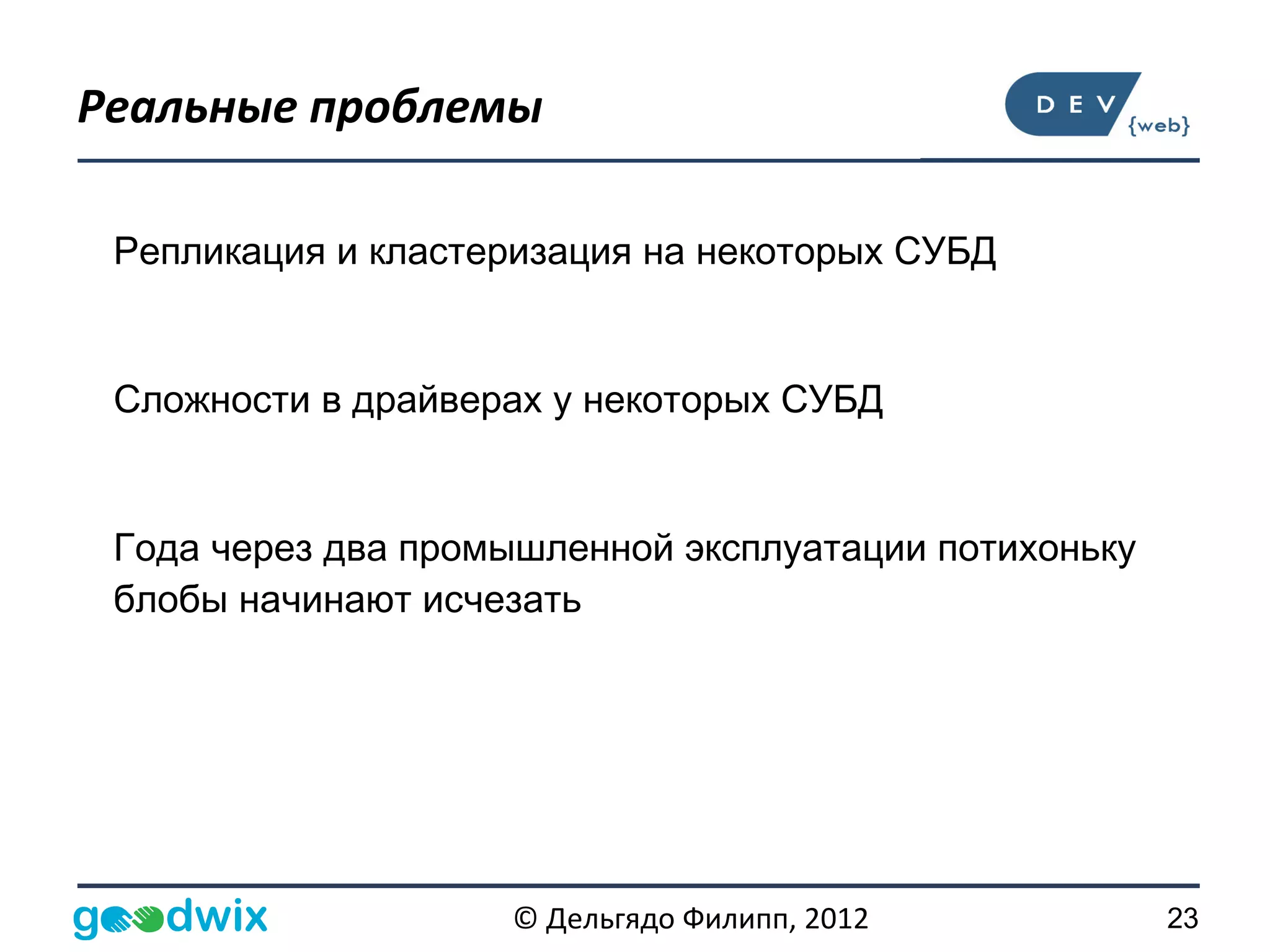 Реальные проблемы

DEV {web}

Репликация и кластеризация на некоторых СУБД

Сложности в драйверах у некоторых СУБД

Года через два промышленной эксплуатации потихоньку блобы начинают исчезать

goodwix

© Дельгядо Филипп, 2012

23